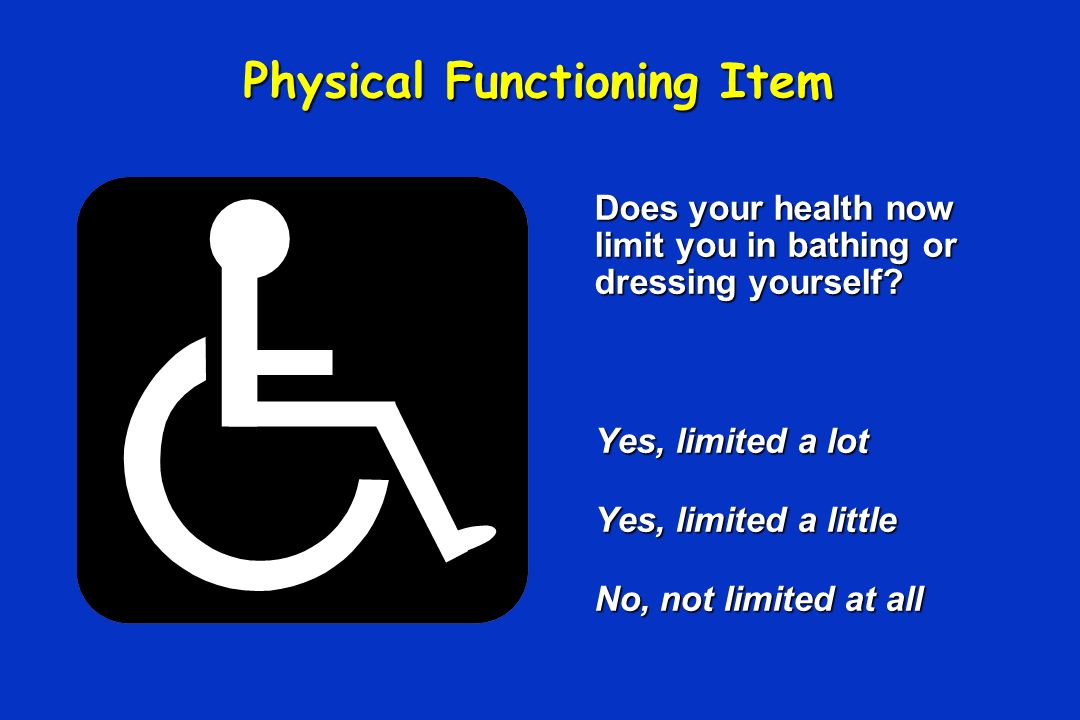 Physical Functioning Item

Does your health now limit you in bathing or dressing yourself?

Yes, limited a lot

Yes, limited a little

No, not limited at all